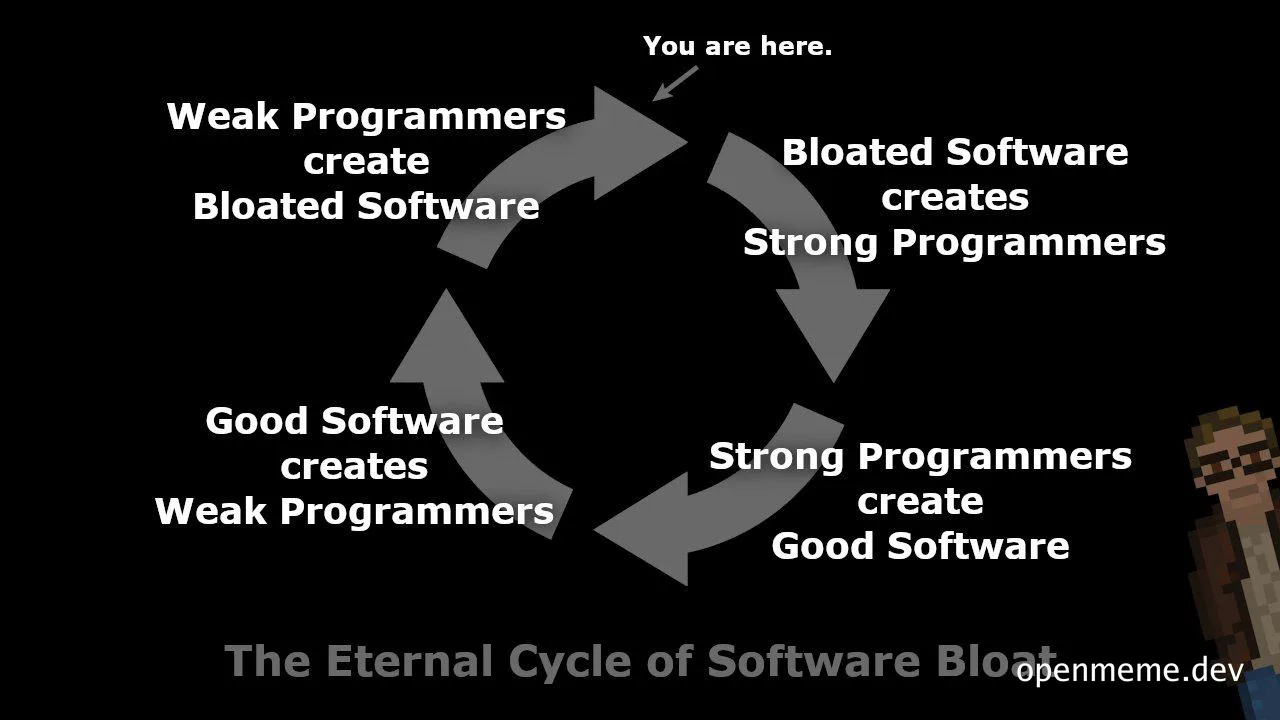 You are here.

Weak Programmers create Bloated Software

Bloated Software creates Strong Programmers

Strong Programmers create Good Software

Good Software creates Weak Programmers

The Eternal Cycle of Software Bloat

openmeme.dev